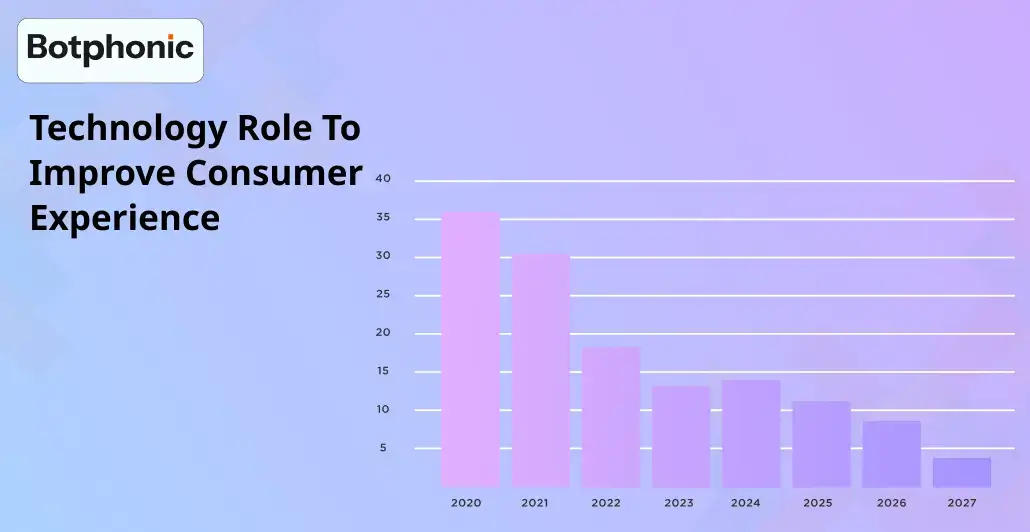 Botphonic

Technology Role To Improve Consumer Experience

40
35
30
25
20
15
10
5

2020
2021
2022
2023
2024
2025
2026
2027